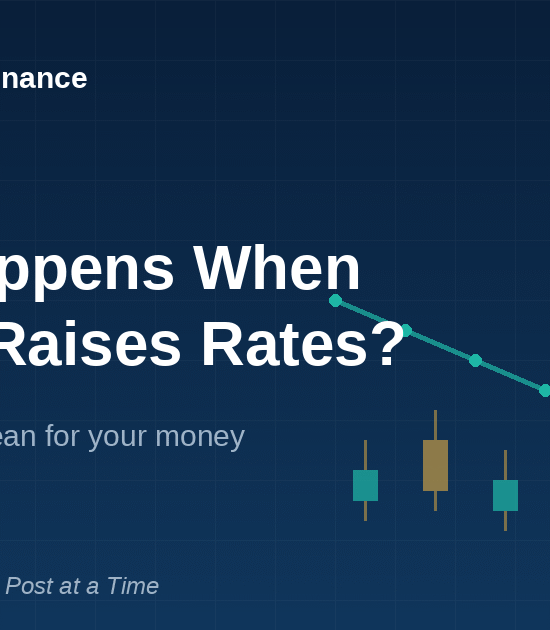 nance

ppens When
Raises Rates?

ean for your money

Post at a Time